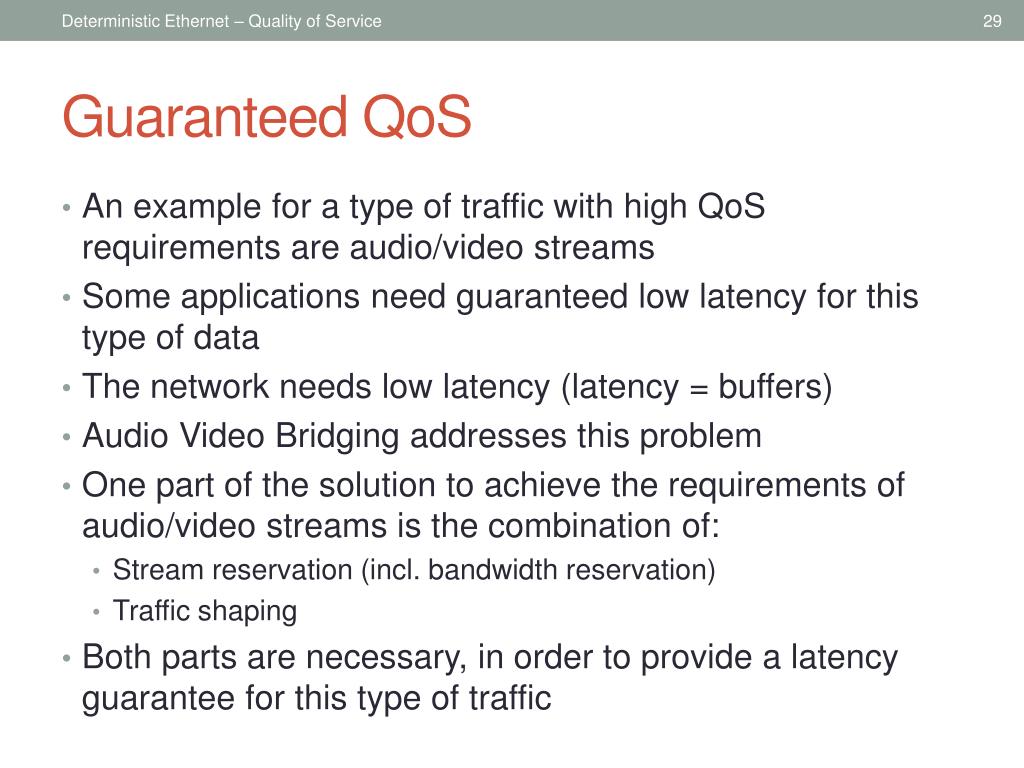 Deterministic Ethernet – Quality of Service

29

Guaranteed QoS

• An example for a type of traffic with high QoS requirements are audio/video streams
• Some applications need guaranteed low latency for this type of data
• The network needs low latency (latency = buffers)
• Audio Video Bridging addresses this problem
• One part of the solution to achieve the requirements of audio/video streams is the combination of:
  • Stream reservation (incl. bandwidth reservation)
  • Traffic shaping
• Both parts are necessary, in order to provide a latency guarantee for this type of traffic